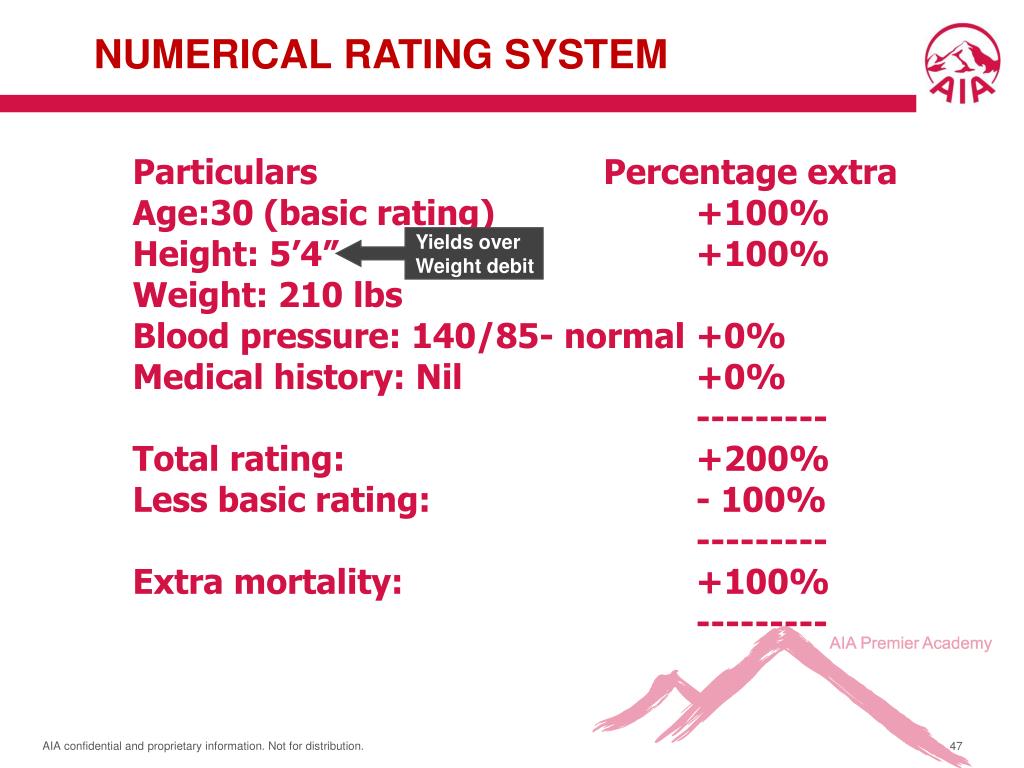 NUMERICAL RATING SYSTEM

AIA

| Particulars | Percentage extra |
|---|---|
| Age:30 (basic rating) | +100% |
| Height: 5’4” | +100% |
| Weight: 210 lbs | |
| Blood pressure: 140/85- normal | +0% |
| Medical history: Nil | +0% |
| | --------- |
| Total rating: | +200% |
| Less basic rating: | - 100% |
| | --------- |
| Extra mortality: | +100% |
| | --------- |

Yields over Weight debit

AIA Premier Academy

AIA confidential and proprietary information. Not for distribution.

47